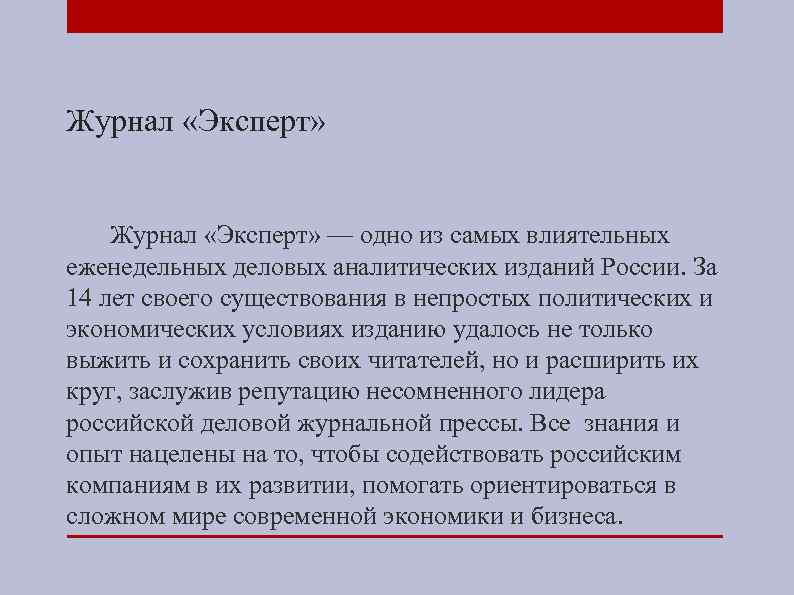 Журнал «Эксперт»

Журнал «Эксперт» — одно из самых влиятельных еженедельных деловых аналитических изданий России. За 14 лет своего существования в непростых политических и экономических условиях изданию удалось не только выжить и сохранить своих читателей, но и расширить их круг, заслужив репутацию несомненного лидера российской деловой журнальной прессы. Все знания и опыт нацелены на то, чтобы содействовать российским компаниям в их развитии, помогать ориентироваться в сложном мире современной экономики и бизнеса.